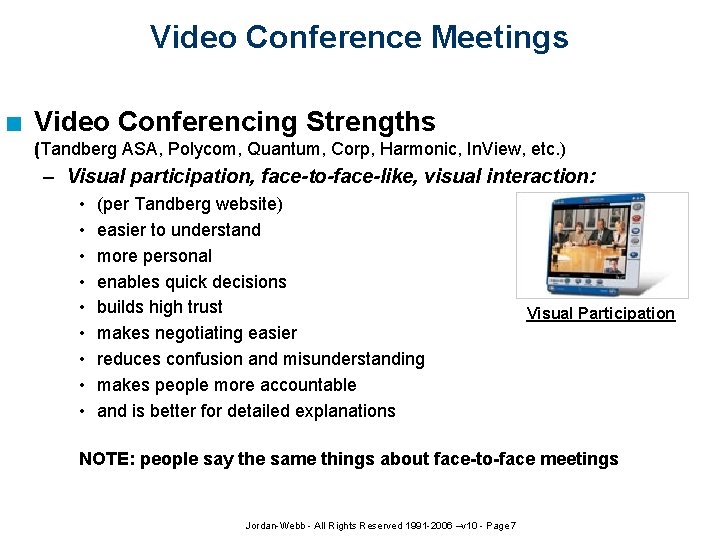 Video Conference Meetings

■ Video Conferencing Strengths
(Tandberg ASA, Polycom, Quantum, Corp, Harmonic, InView, etc.)

– Visual participation, face-to-face-like, visual interaction:
• (per Tandberg website)
• easier to understand
• more personal
• enables quick decisions
• builds high trust
• makes negotiating easier
• reduces confusion and misunderstanding
• makes people more accountable
• and is better for detailed explanations

Visual Participation

NOTE: people say the same things about face-to-face meetings

Jordan-Webb - All Rights Reserved 1991-2006 –v10 - Page 7